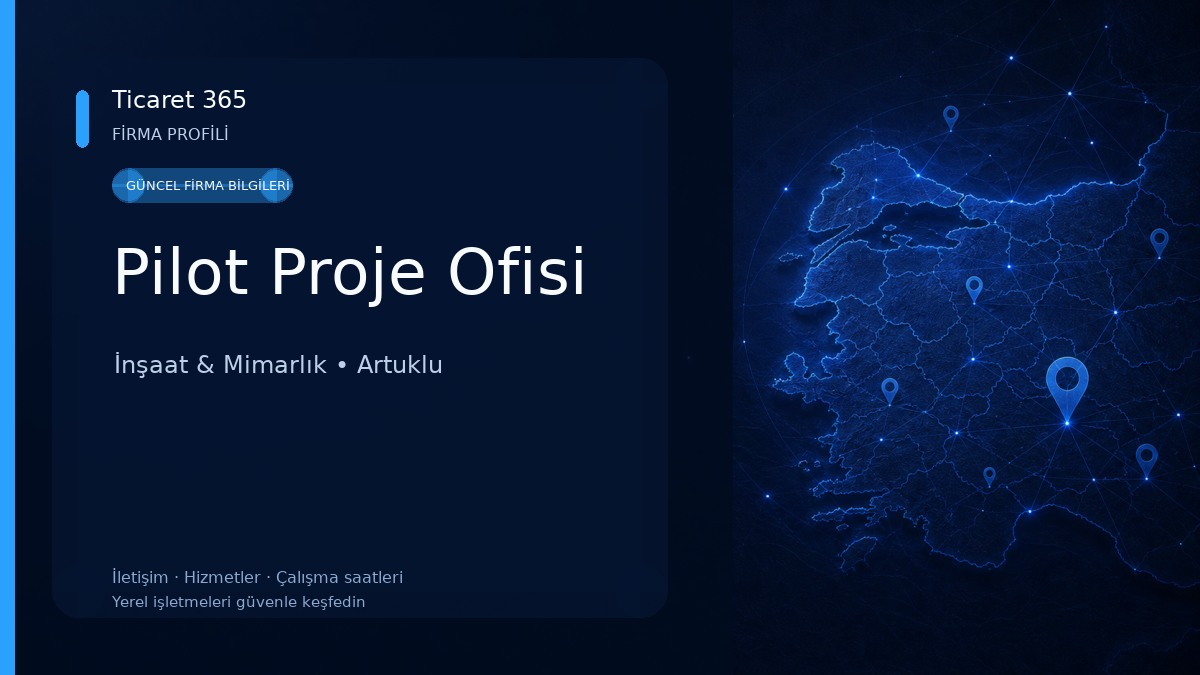 Ticaret 365
FİRMA PROFİLİ

GÜNCEL FİRMA BİLGİLERİ

Pilot Proje Ofisi

İnşaat & Mimarlık • Artuklu

İletişim · Hizmetler · Çalışma saatleri
Yerel işletmeleri güvenle keşfedin